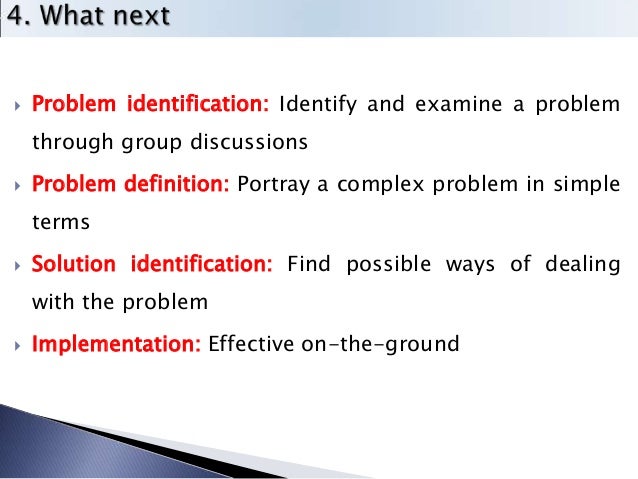 4. What next

Problem identification: Identify and examine a problem through group discussions

Problem definition: Portray a complex problem in simple terms

Solution identification: Find possible ways of dealing with the problem

Implementation: Effective on-the-ground